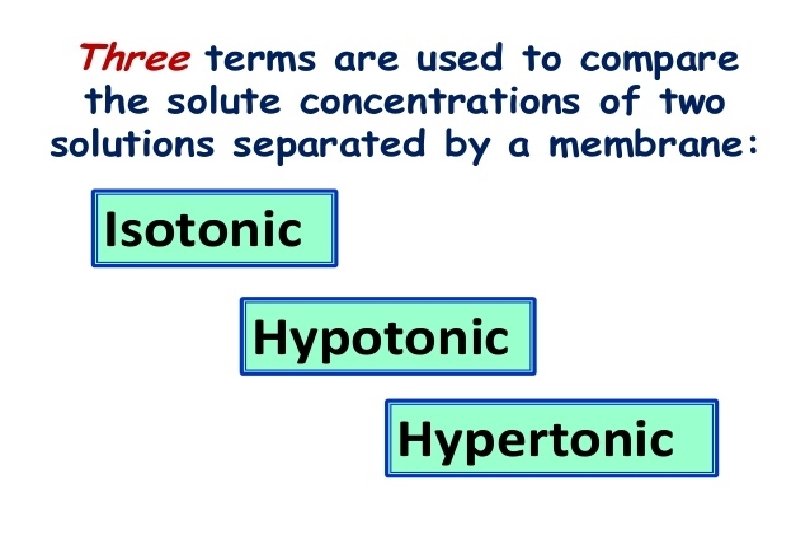 Three terms are used to compare the solute concentrations of two solutions separated by a membrane:

Isotonic

Hypotonic

Hypertonic